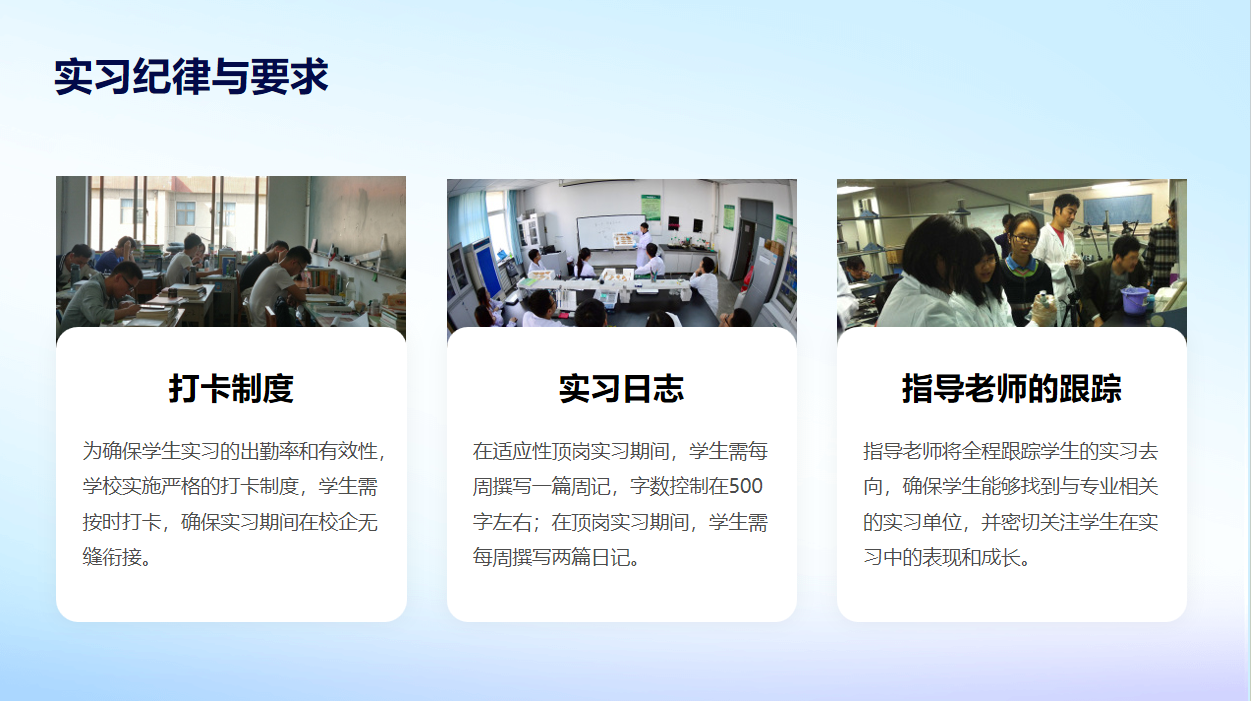 实习纪律与要求

打卡制度

为确保学生实习的出勤率和有效性，学校实施严格的打卡制度，学生需按时打卡，确保实习期间在校企无缝衔接。

实习日志

在适应性顶岗实习期间，学生需每周撰写一篇周记，字数控制在500字左右；在顶岗实习期间，学生需每周撰写两篇日记。

指导老师的跟踪

指导老师将全程跟踪学生的实习去向，确保学生能够找到与专业相关的实习单位，并密切关注学生在实习中的表现和成长。